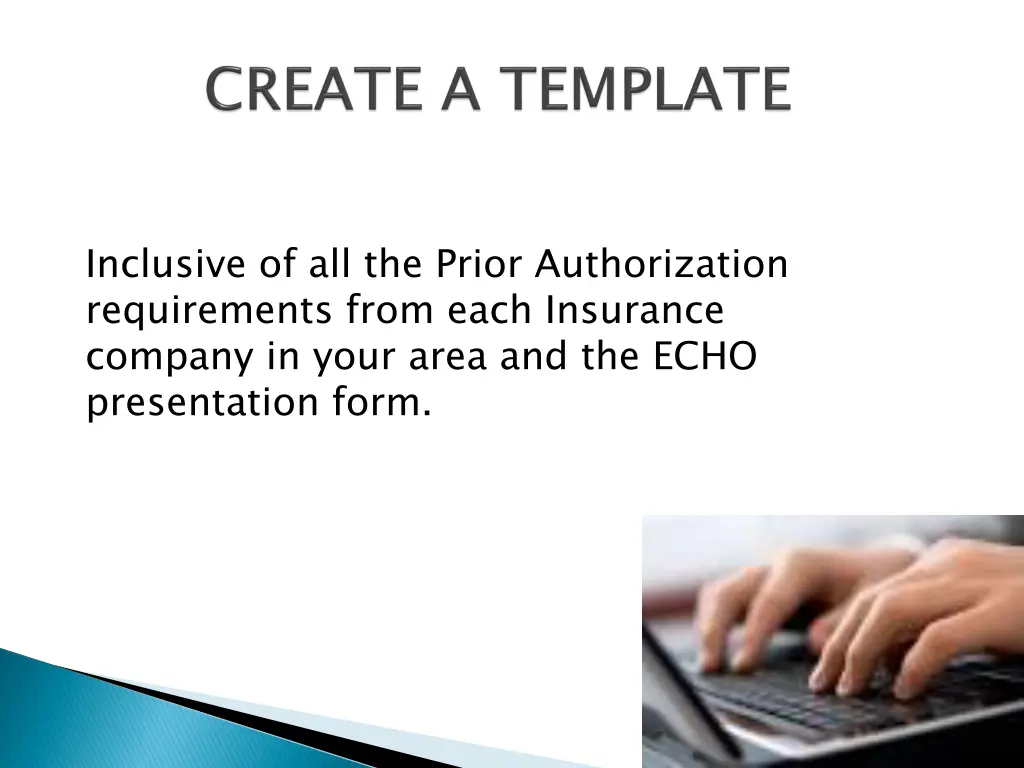 CREATE A TEMPLATE

Inclusive of all the Prior Authorization requirements from each Insurance company in your area and the ECHO presentation form.